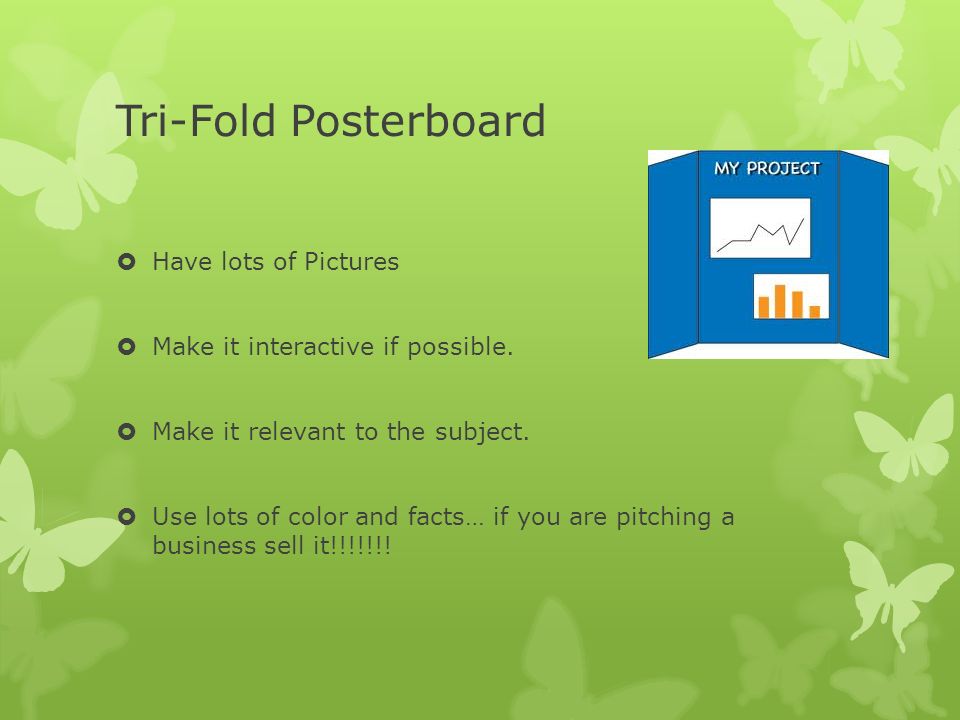 Tri-Fold Posterboard

MY PROJECT

Have lots of Pictures

Make it interactive if possible.

Make it relevant to the subject.

Use lots of color and facts… if you are pitching a business sell it!!!!!!!